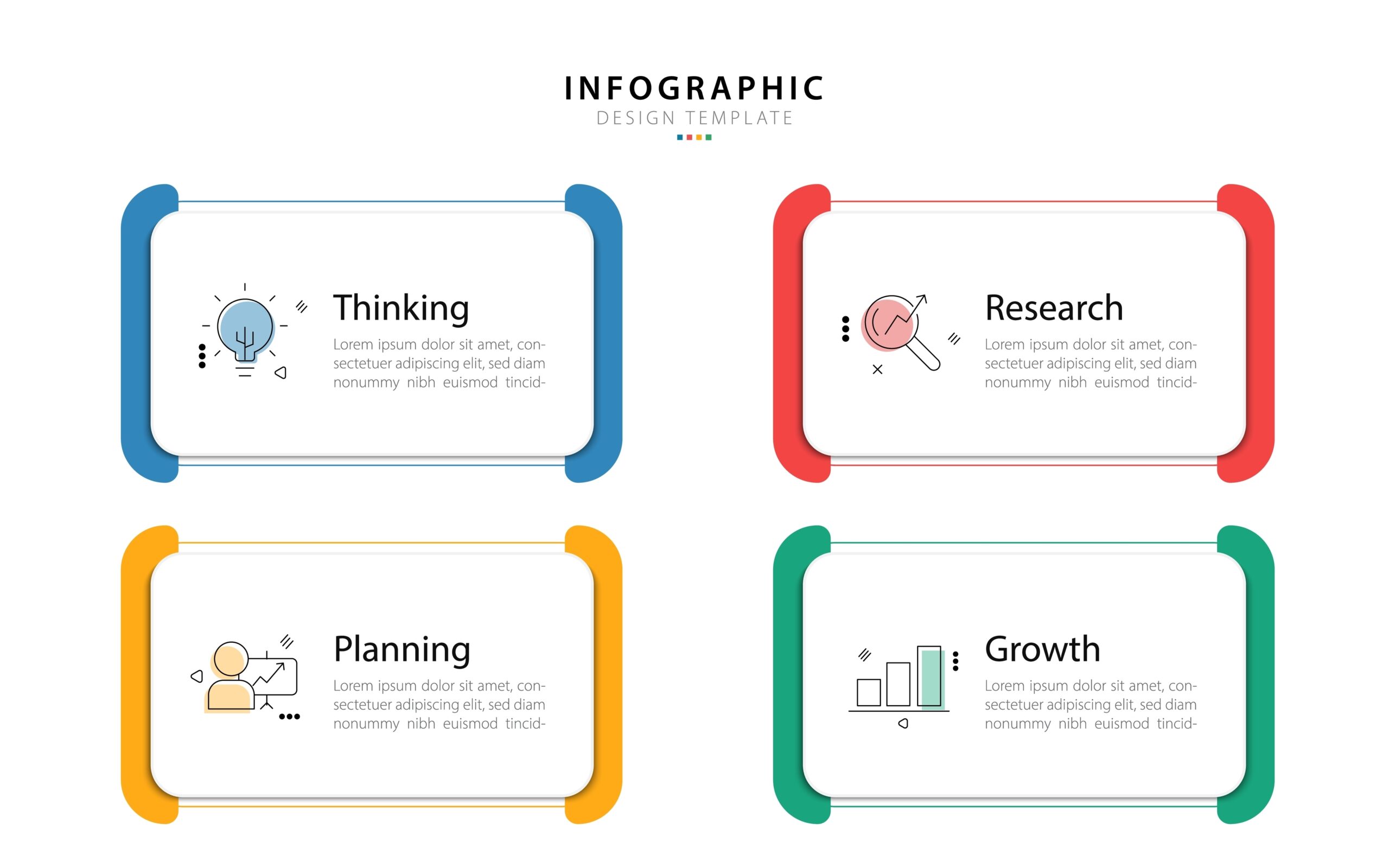 INFOGRAPHIC
DESIGN TEMPLATE

Thinking
Lorem ipsum dolor sit amet, consectetuer adipiscing elit, sed diam nonummy nibh euismod tincid-

Research
Lorem ipsum dolor sit amet, consectetuer adipiscing elit, sed diam nonummy nibh euismod tincid-

Planning
Lorem ipsum dolor sit amet, consectetuer adipiscing elit, sed diam nonummy nibh euismod tincid-

Growth
Lorem ipsum dolor sit amet, consectetuer adipiscing elit, sed diam nonummy nibh euismod tincid-